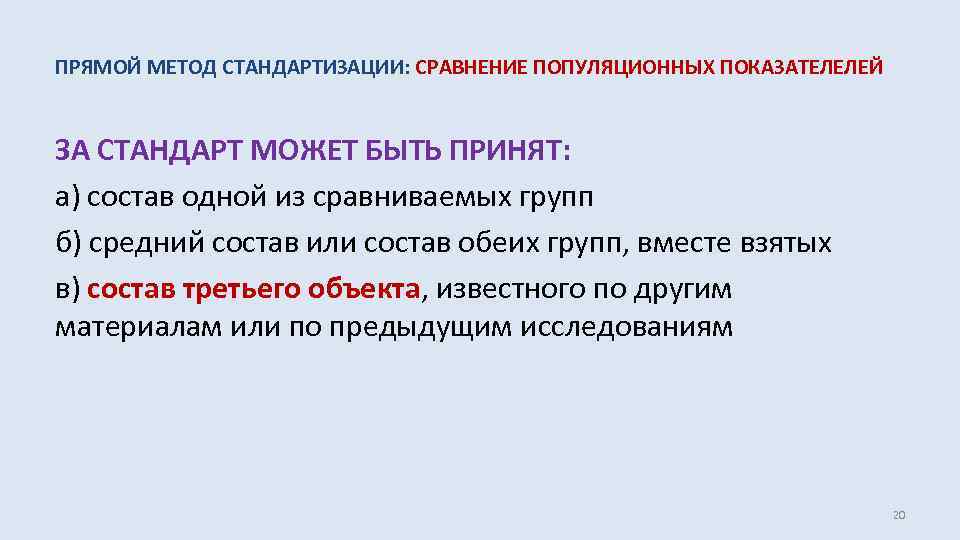 ПРЯМОЙ МЕТОД СТАНДАРТИЗАЦИИ: СРАВНЕНИЕ ПОПУЛЯЦИОННЫХ ПОКАЗАТЕЛЕЛЕЙ

ЗА СТАНДАРТ МОЖЕТ БЫТЬ ПРИНЯТ:

а) состав одной из сравниваемых групп

б) средний состав или состав обеих групп, вместе взятых

в) состав третьего объекта, известного по другим материалам или по предыдущим исследованиям

20